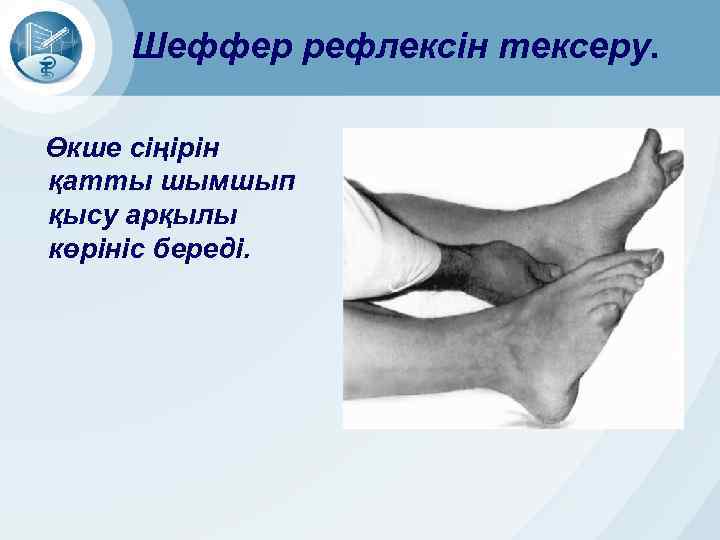 Шеффер рефлексін тексеру.

Өкше сіңірін қатты шымшып қысу арқылы көрініс береді.